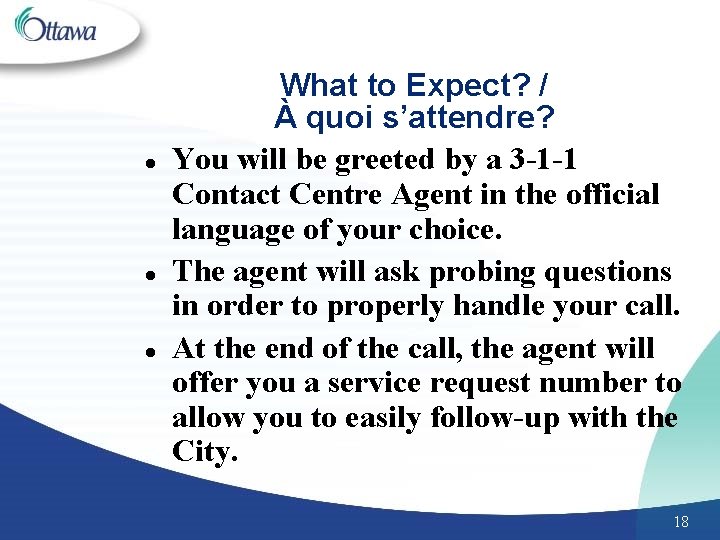 Ottawa

What to Expect? /
À quoi s'attendre?

- You will be greeted by a 3-1-1 Contact Centre Agent in the official language of your choice.
- The agent will ask probing questions in order to properly handle your call.
- At the end of the call, the agent will offer you a service request number to allow you to easily follow-up with the City.

18